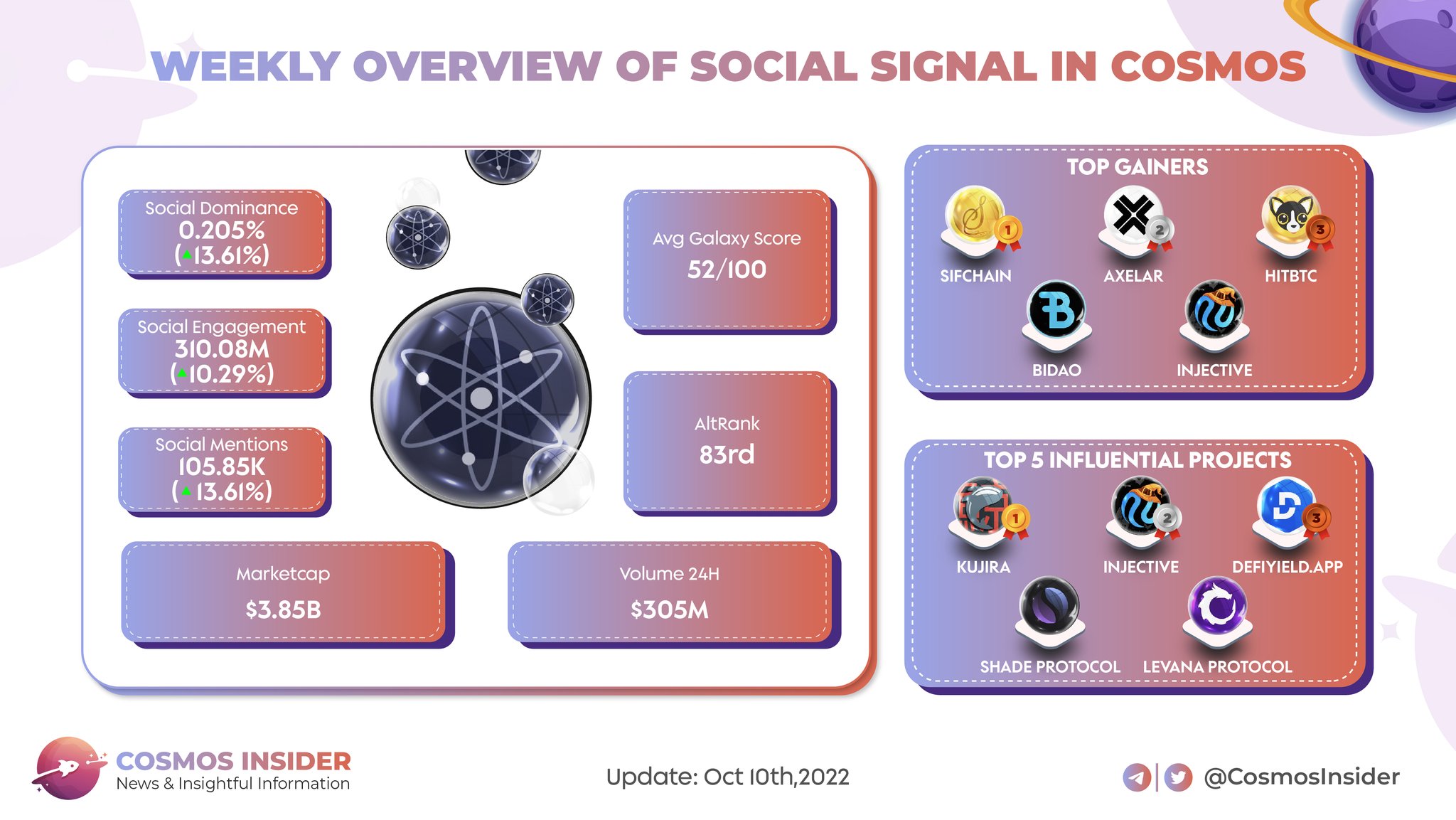 WEEKLY OVERVIEW OF SOCIAL SIGNAL IN COSMOS

Social Dominance
0.205%
(▲13.61%)

Social Engagement
310.08M
(▲10.29%)

Social Mentions
105.85K
(▲13.61%)

Avg Galaxy Score
52/100

AltRank
83rd

Marketcap
$3.85B

Volume 24H
$305M

TOP GAINERS
1 SIFCHAIN
2 AXELAR
3 HITBTC
BIDAO
INJECTIVE

TOP 5 INFLUENTIAL PROJECTS
1 KUJIRA
2 INJECTIVE
3 DEFIYIELD.APP
SHADE PROTOCOL
LEVANA PROTOCOL

COSMOS INSIDER
News & Insightful Information

Update: Oct 10th,2022

@CosmosInsider